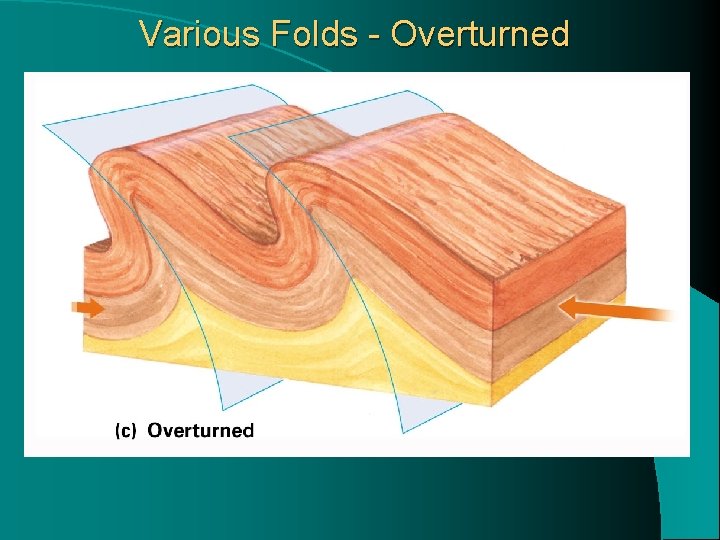 Various Folds - Overturned

(c) Overturned